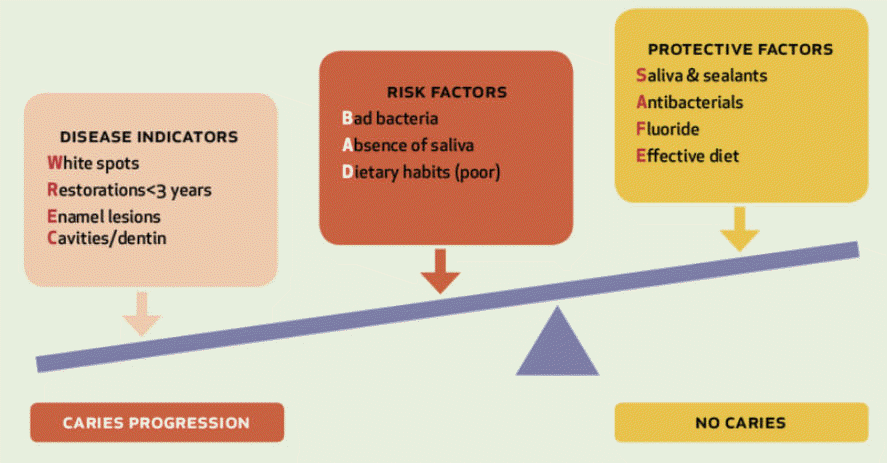 DISEASE INDICATORS
White spots
Restorations<3 years
Enamel lesions
Cavities/dentin

RISK FACTORS
Bad bacteria
Absence of saliva
Dietary habits (poor)

PROTECTIVE FACTORS
Saliva & sealants
Antibacterials
Fluoride
Effective diet

CARIES PROGRESSION

NO CARIES